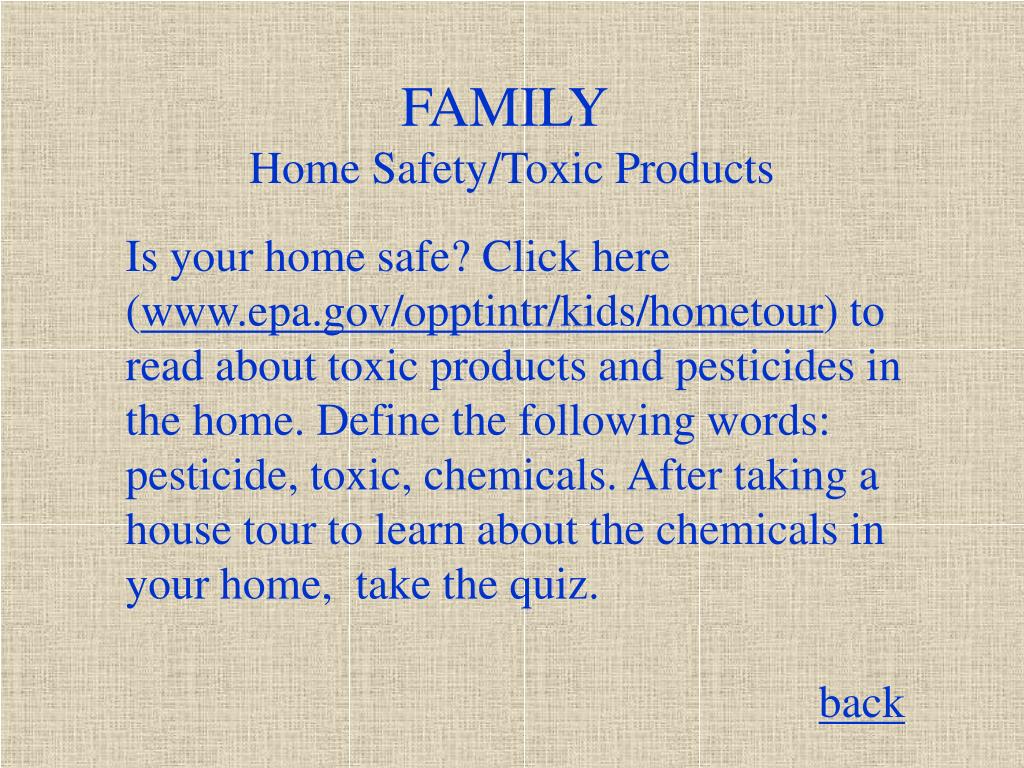 FAMILY
Home Safety/Toxic Products

Is your home safe? Click here (www.epa.gov/opptintr/kids/hometour) to read about toxic products and pesticides in the home. Define the following words: pesticide, toxic, chemicals. After taking a house tour to learn about the chemicals in your home, take the quiz.

back